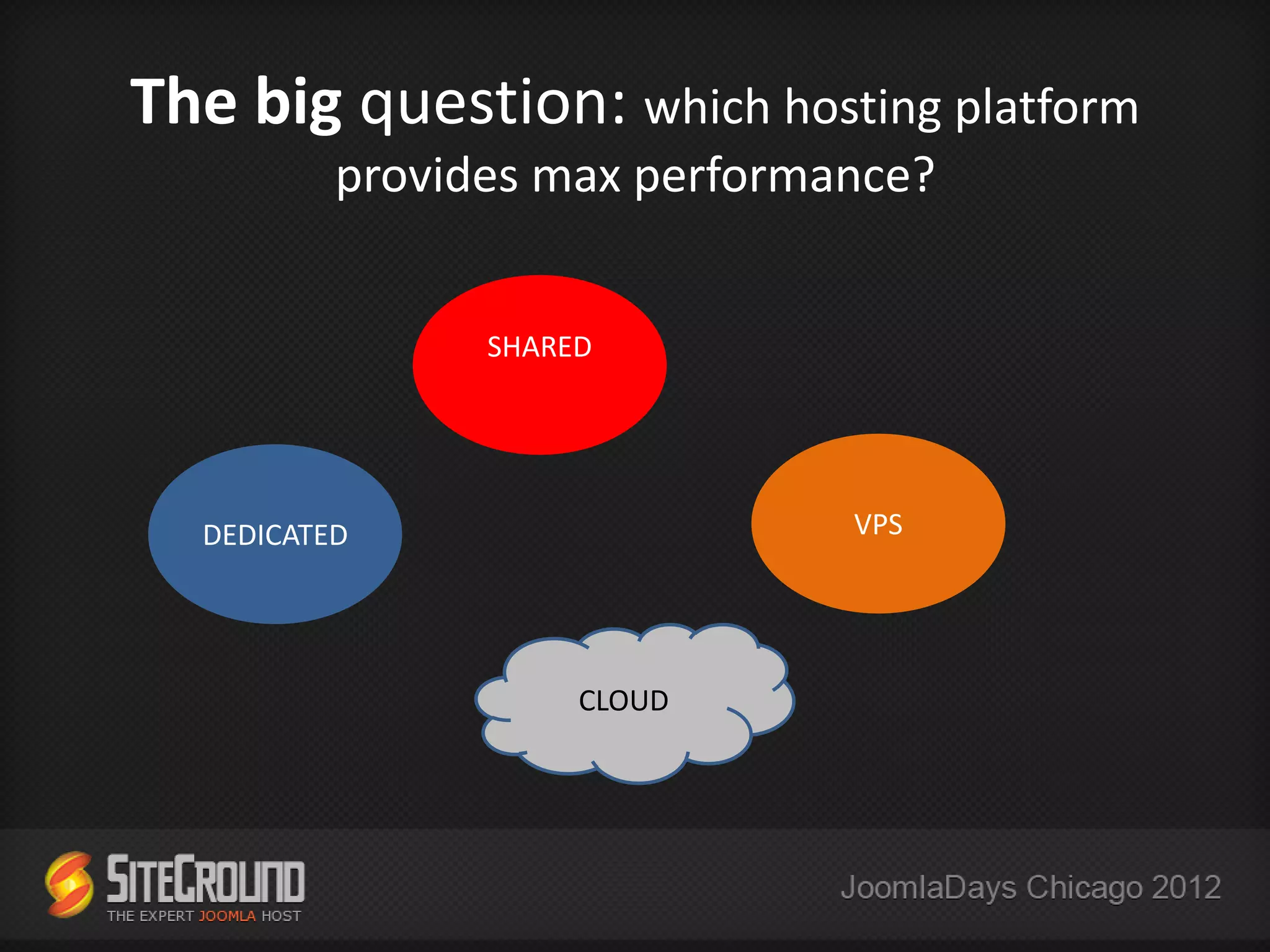 The big question: which hosting platform provides max performance?

SHARED

DEDICATED

VPS

CLOUD

SITEGROUND
THE EXPERT JOOMLA HOST

JoomlaDays Chicago 2012